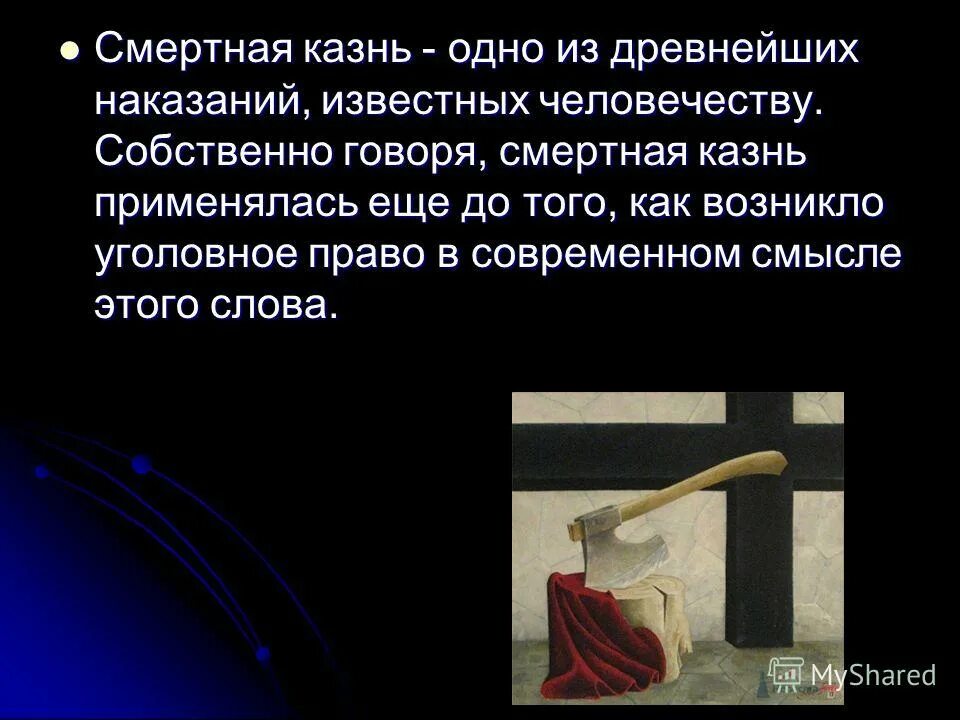 Смертная казнь - одно из древнейших наказаний, известных человечеству. Собственно говоря, смертная казнь применялась еще до того, как возникло уголовное право в современном смысле этого слова.

MyShared